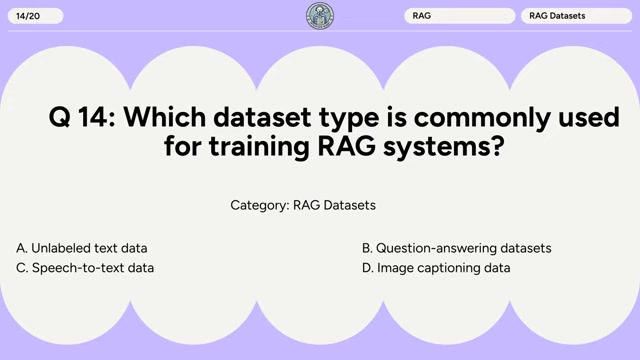 14/20

RAG

RAG Datasets

Q 14: Which dataset type is commonly used for training RAG systems?

Category: RAG Datasets

A. Unlabeled text data

B. Question-answering datasets

C. Speech-to-text data

D. Image captioning data